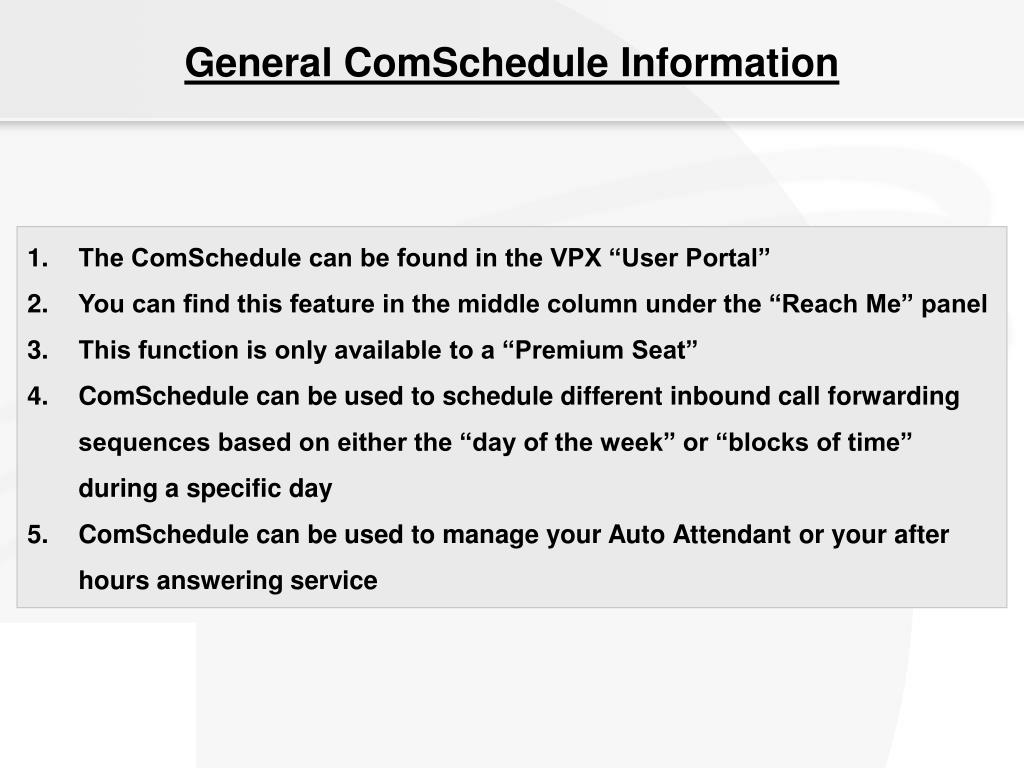 General ComSchedule Information

1. The ComSchedule can be found in the VPX “User Portal”
2. You can find this feature in the middle column under the “Reach Me” panel
3. This function is only available to a “Premium Seat”
4. ComSchedule can be used to schedule different inbound call forwarding sequences based on either the “day of the week” or “blocks of time” during a specific day
5. ComSchedule can be used to manage your Auto Attendant or your after hours answering service